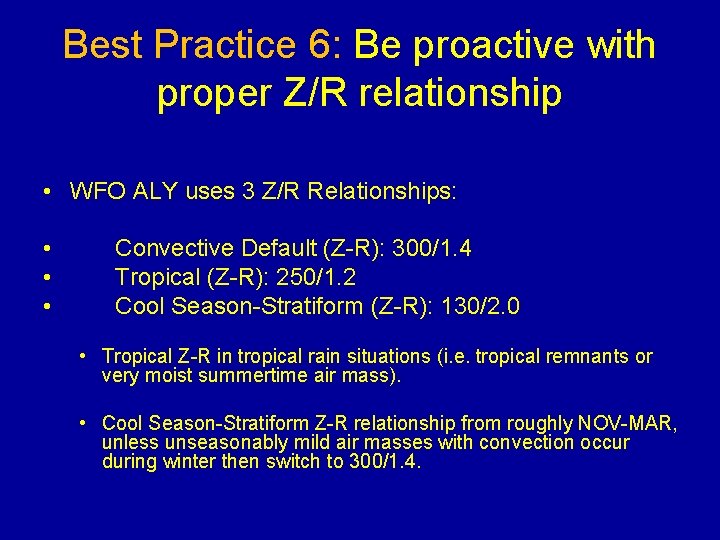 Best Practice 6: Be proactive with proper Z/R relationship

• WFO ALY uses 3 Z/R Relationships:

• Convective Default (Z-R): 300/1.4
• Tropical (Z-R): 250/1.2
• Cool Season-Stratiform (Z-R): 130/2.0

• Tropical Z-R in tropical rain situations (i.e. tropical remnants or very moist summertime air mass).

• Cool Season-Stratiform Z-R relationship from roughly NOV-MAR, unless unseasonably mild air masses with convection occur during winter then switch to 300/1.4.